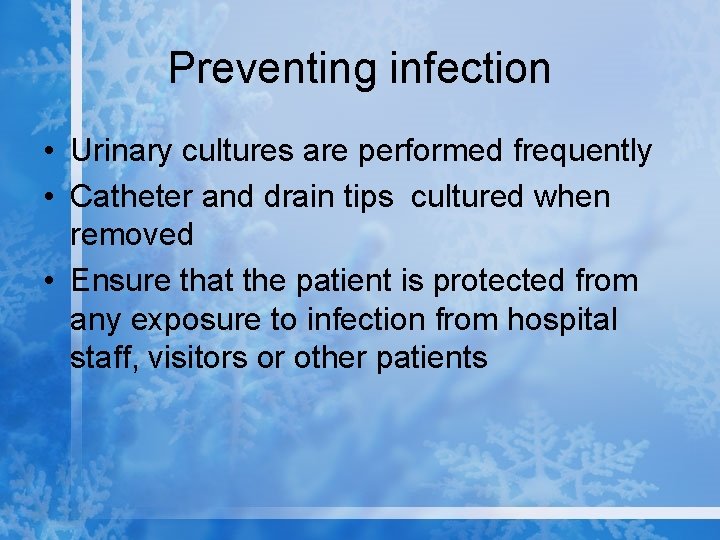 Preventing infection

• Urinary cultures are performed frequently
• Catheter and drain tips  cultured when removed
• Ensure that the patient is protected from any exposure to infection from hospital staff, visitors or other patients